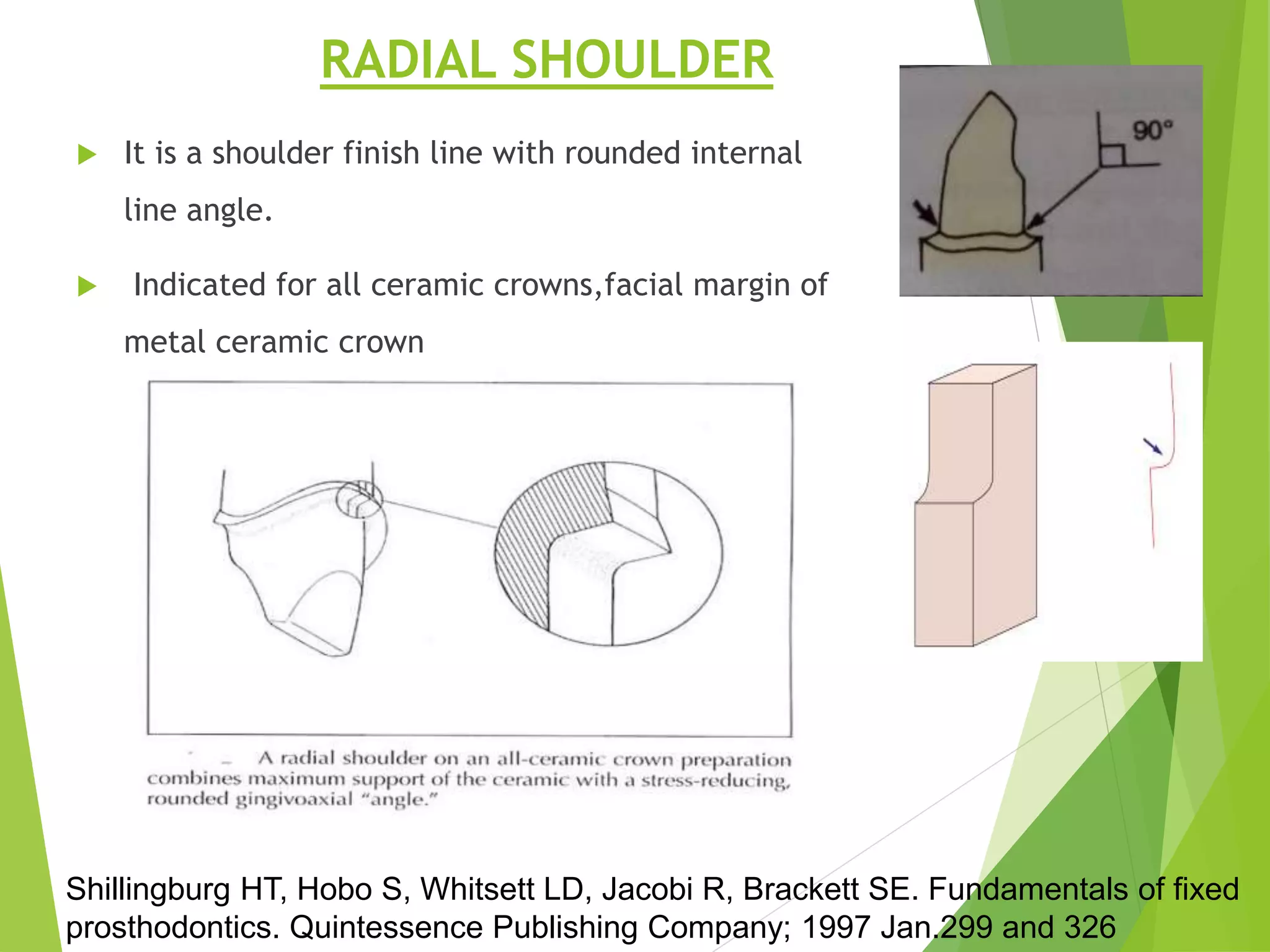 RADIAL SHOULDER

It is a shoulder finish line with rounded internal line angle.

Indicated for all ceramic crowns,facial margin of metal ceramic crown

90°

A radial shoulder on an all-ceramic crown preparation combines maximum support of the ceramic with a stress-reducing, rounded gingivoaxial "angle."

Shillingburg HT, Hobo S, Whitsett LD, Jacobi R, Brackett SE. Fundamentals of fixed prosthodontics. Quintessence Publishing Company; 1997 Jan.299 and 326